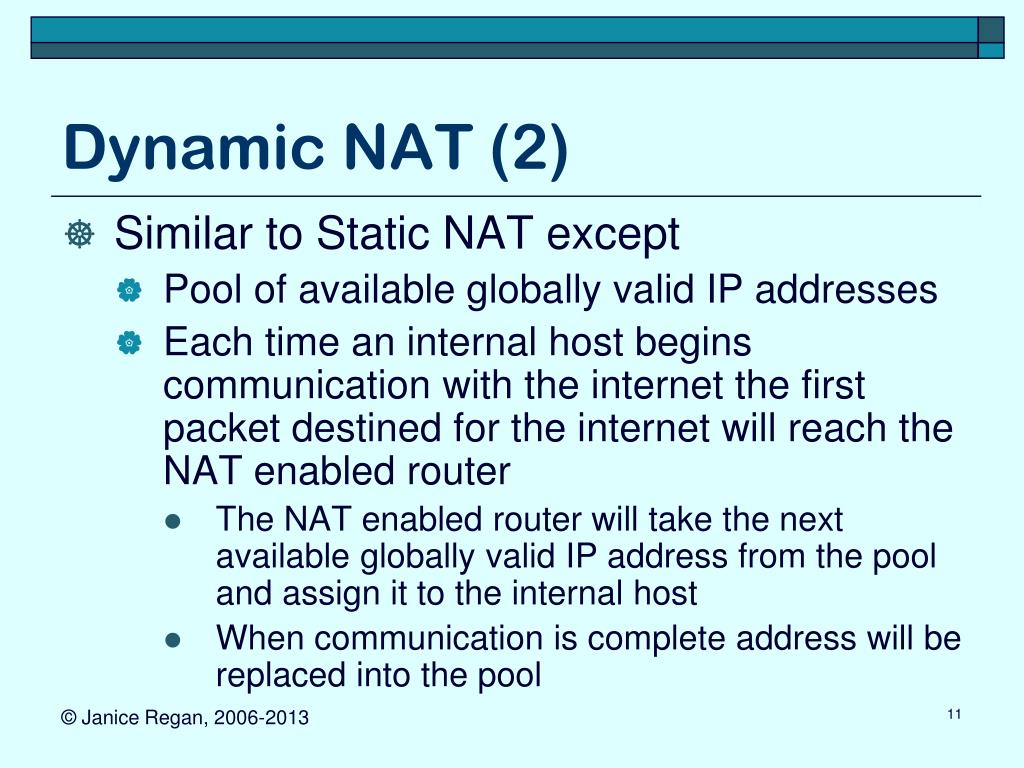 Dynamic NAT (2)

Similar to Static NAT except

Pool of available globally valid IP addresses

Each time an internal host begins communication with the internet the first packet destined for the internet will reach the NAT enabled router

The NAT enabled router will take the next available globally valid IP address from the pool and assign it to the internal host

When communication is complete address will be replaced into the pool

© Janice Regan, 2006-2013

11